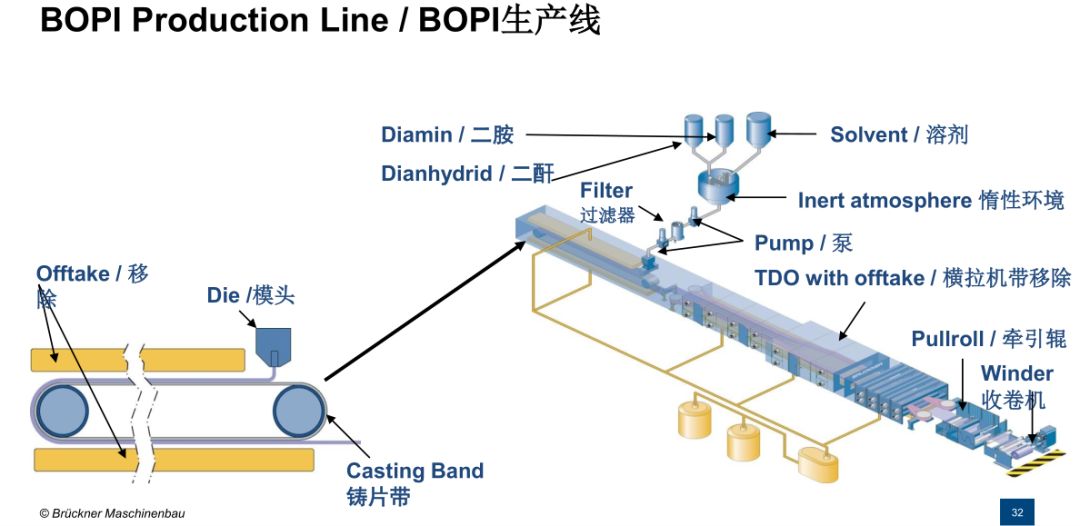 BOPI Production Line / BOPI生产线

Diamin / 二胺

Dianhydrid / 二酐

Solvent / 溶剂

Filter 过滤器

Inert atmosphere 惰性环境

Pump / 泵

TDO with offtake / 横拉机带移除

Offtake / 移除

Die /模头

Pullroll / 牵引辊

Winder 收卷机

Casting Band 铸片带

© Brückner Maschinenbau

32